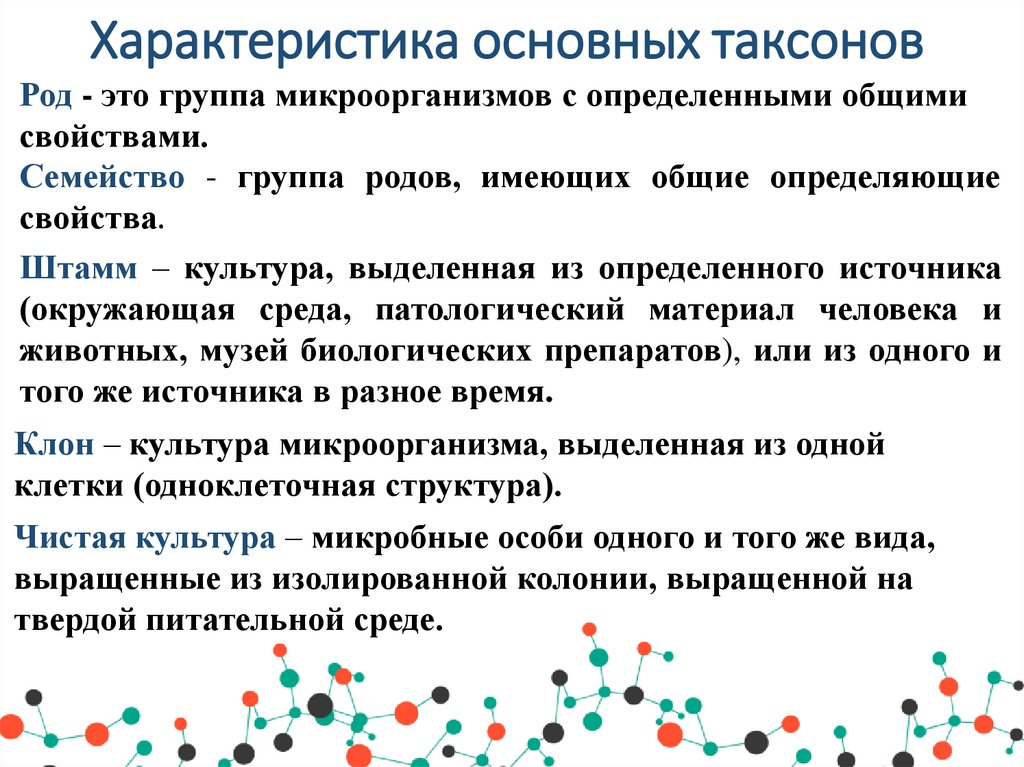 Характеристика основных таксонов

Род - это группа микроорганизмов с определенными общими свойствами.

Семейство - группа родов, имеющих общие определяющие свойства.

Штамм – культура, выделенная из определенного источника (окружающая среда, патологический материал человека и животных, музей биологических препаратов), или из одного и того же источника в разное время.

Клон – культура микроорганизма, выделенная из одной клетки (одноклеточная структура).

Чистая культура – микробные особи одного и того же вида, выращенные из изолированной колонии, выращенной на твердой питательной среде.